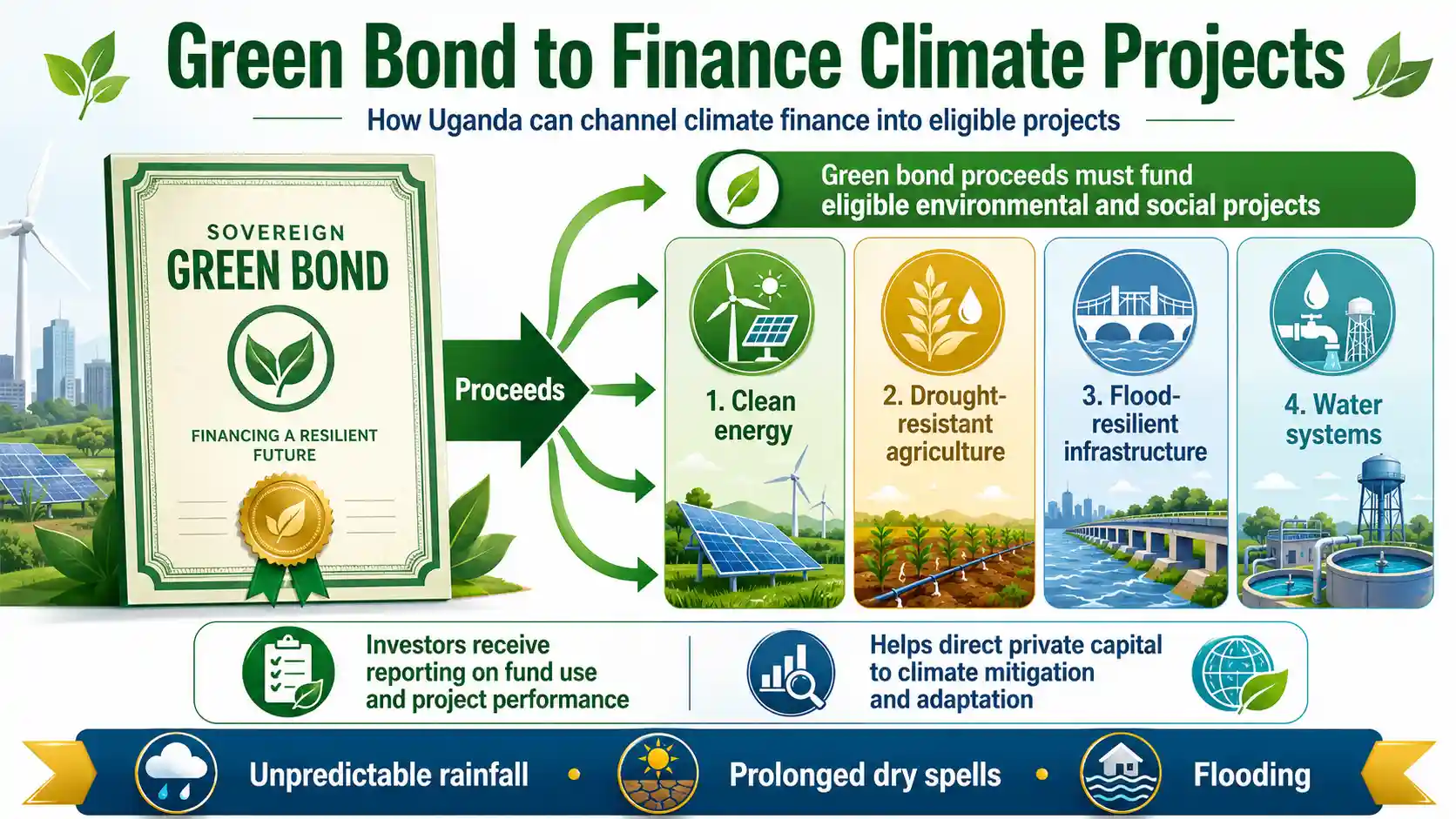 Green Bond to Finance Climate Projects

How Uganda can channel climate finance into eligible projects

SOVEREIGN
GREEN BOND

FINANCING A RESILIENT FUTURE

Proceeds

Green bond proceeds must fund eligible environmental and social projects

1. Clean energy

2. Drought-resistant agriculture

3. Flood-resilient infrastructure

4. Water systems

Investors receive reporting on fund use and project performance

Helps direct private capital to climate mitigation and adaptation

Unpredictable rainfall • Prolonged dry spells • Flooding